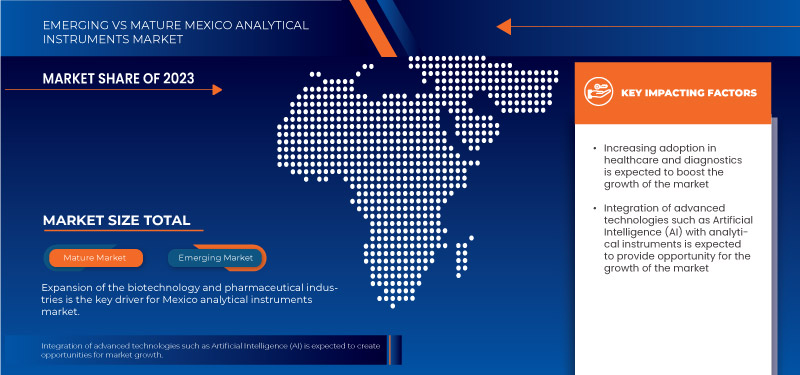 EMERGING VS MATURE MEXICO ANALYTICAL INSTRUMENTS MARKET

MARKET SHARE OF 2023

MARKET SIZE TOTAL

Mature Market

Emerging Market

Expansion of the biotechnology and pharmaceutical industries is the key driver for Mexico analytical instruments market.

Integration of advanced technologies such as Artificial Intelligence (AI) is expected to create opportunities for market growth.

KEY IMPACTING FACTORS

• Increasing adoption in healthcare and diagnostics is expected to boost the growth of the market

• Integration of advanced technologies such as Artificial Intelligence (AI) with analytical instruments is expected to provide opportunity for the growth of the market